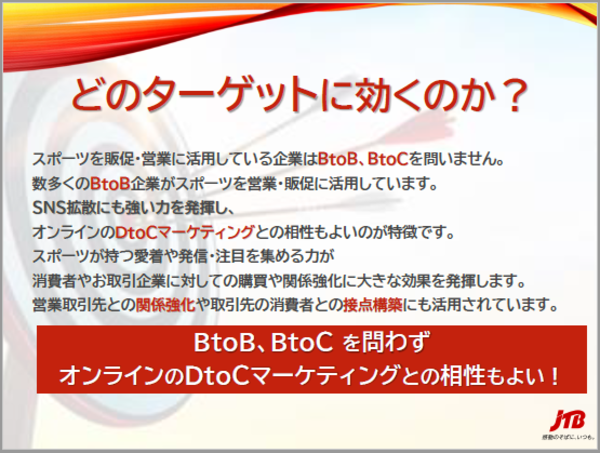 どのターゲットに効くのか？

スポーツを販促・営業に活用している企業はBtoB、BtoCを問いません。
数多くのBtoB企業がスポーツを営業・販促に活用しています。
SNS拡散にも強い力を発揮し、
オンラインのDtoCマーケティングとの相性もよいのが特徴です。
スポーツが持つ愛着や発信・注目を集める力が
消費者やお取引企業に対しての購買や関係強化に大きな効果を発揮します。
営業取引先との関係強化や取引先の消費者との接点構築にも活用されています。

BtoB、BtoC を問わず
オンラインのDtoCマーケティングとの相性もよい！

JTB
感動のそばに、いつも。